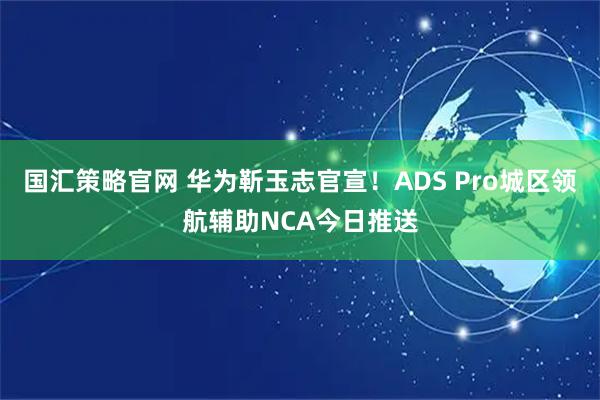 国汇策略官网 华为靳玉志官宣！ADS Pro城区领航辅助NCA今日推送